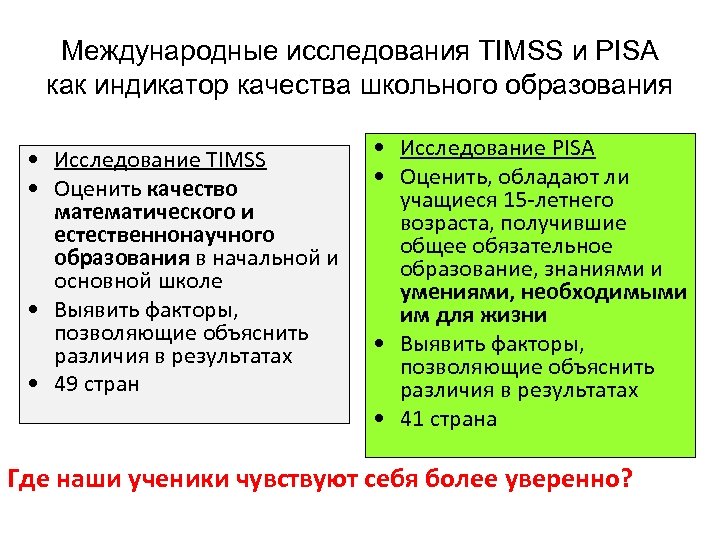 Международные исследования TIMSS и PISA как индикатор качества школьного образования

• Исследование TIMSS
• Оценить качество математического и естественнонаучного образования в начальной и основной школе
• Выявить факторы, позволяющие объяснить различия в результатах
• 49 стран

• Исследование PISA
• Оценить, обладают ли учащиеся 15-летнего возраста, получившие общее обязательное образование, знаниями и умениями, необходимыми им для жизни
• Выявить факторы, позволяющие объяснить различия в результатах
• 41 страна

Где наши ученики чувствуют себя более уверенно?